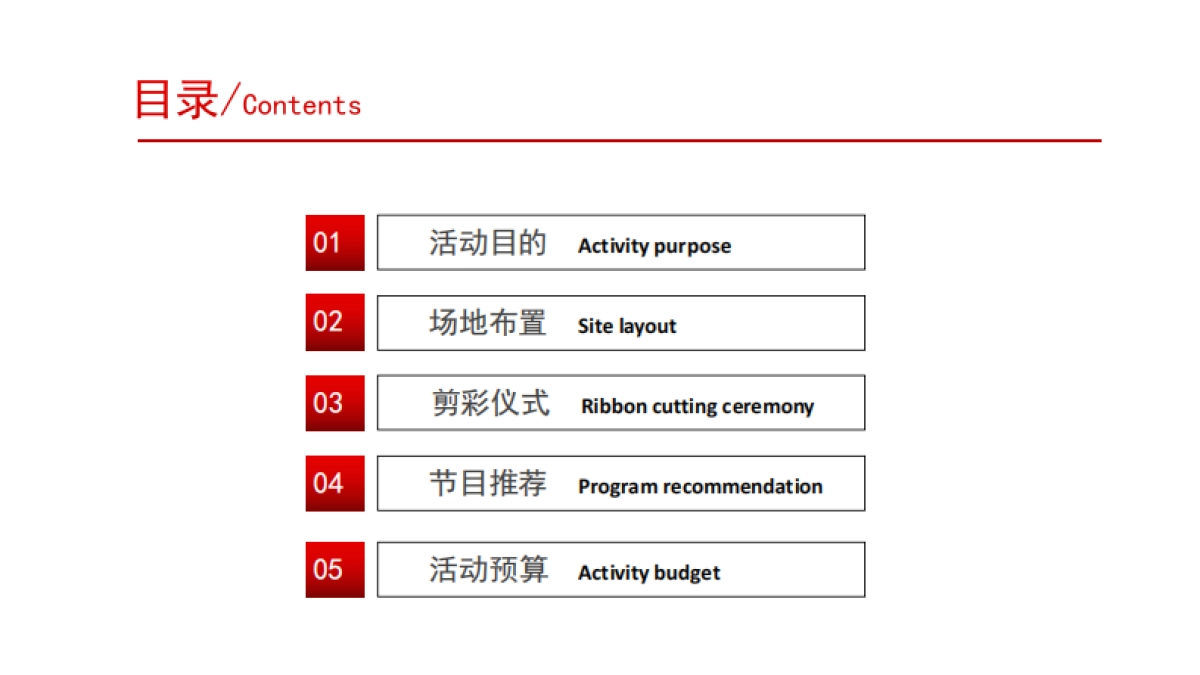 目录/Contents

01 活动目的 Activity purpose

02 场地布置 Site layout

03 剪彩仪式 Ribbon cutting ceremony

04 节目推荐 Program recommendation

05 活动预算 Activity budget